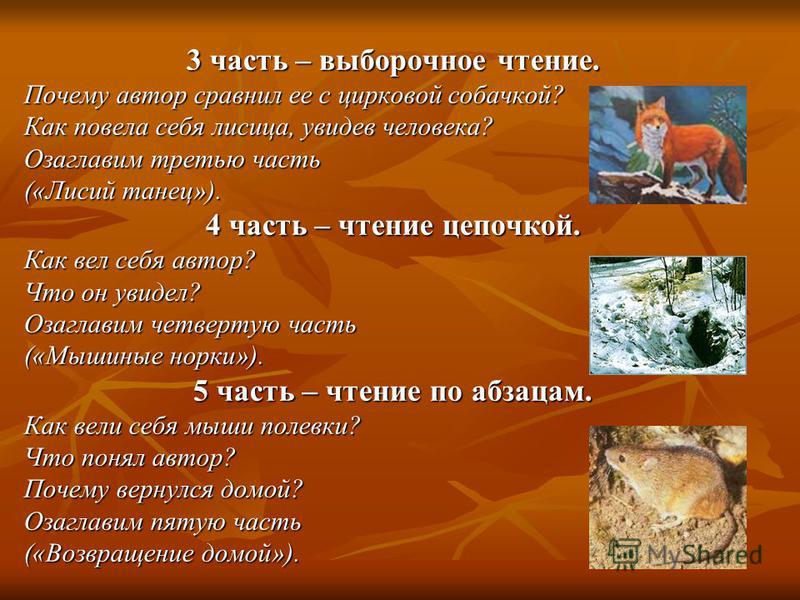 3 часть – выборочное чтение.
Почему автор сравнил ее с цирковой собачкой?
Как повела себя лисица, увидев человека?
Озаглавим третью часть
(«Лисий танец»).

4 часть – чтение цепочкой.
Как вел себя автор?
Что он увидел?
Озаглавим четвертую часть
(«Мышиные норки»).

5 часть – чтение по абзацам.
Как вели себя мыши полевки?
Что понял автор?
Почему вернулся домой?
Озаглавим пятую часть
(«Возвращение домой»).

MyShared